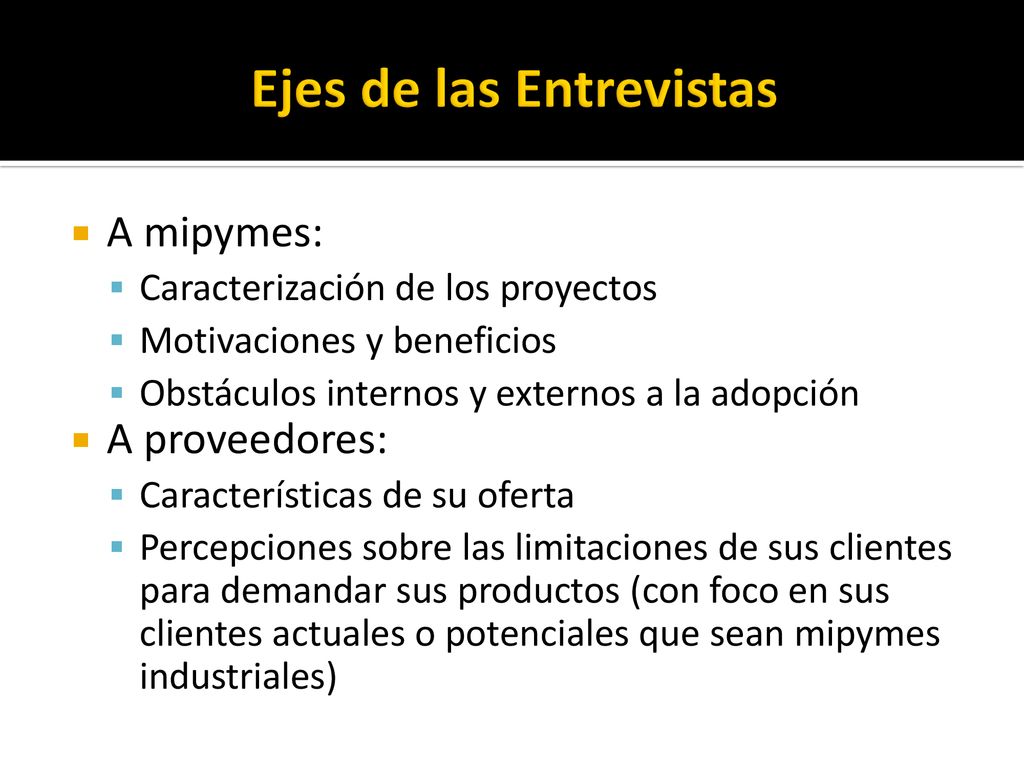 Ejes de las Entrevistas

A mipymes:
Caracterización de los proyectos
Motivaciones y beneficios
Obstáculos internos y externos a la adopción
A proveedores:
Características de su oferta
Percepciones sobre las limitaciones de sus clientes para demandar sus productos (con foco en sus clientes actuales o potenciales que sean mipymes industriales)